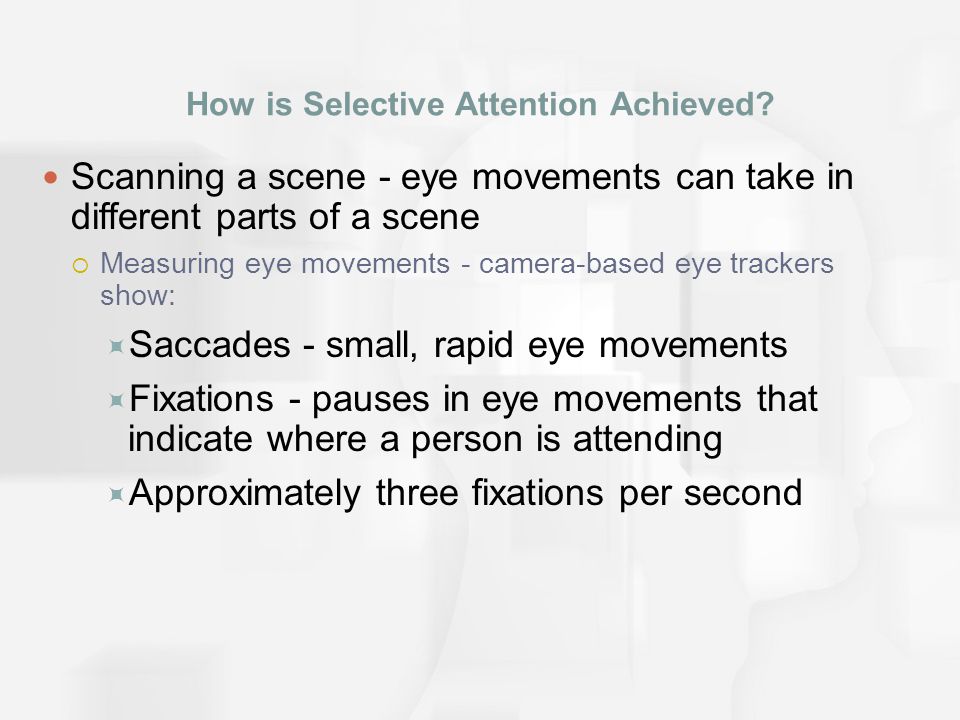 How is Selective Attention Achieved?

Scanning a scene - eye movements can take in different parts of a scene

Measuring eye movements - camera-based eye trackers show:

Saccades - small, rapid eye movements

Fixations - pauses in eye movements that indicate where a person is attending

Approximately three fixations per second